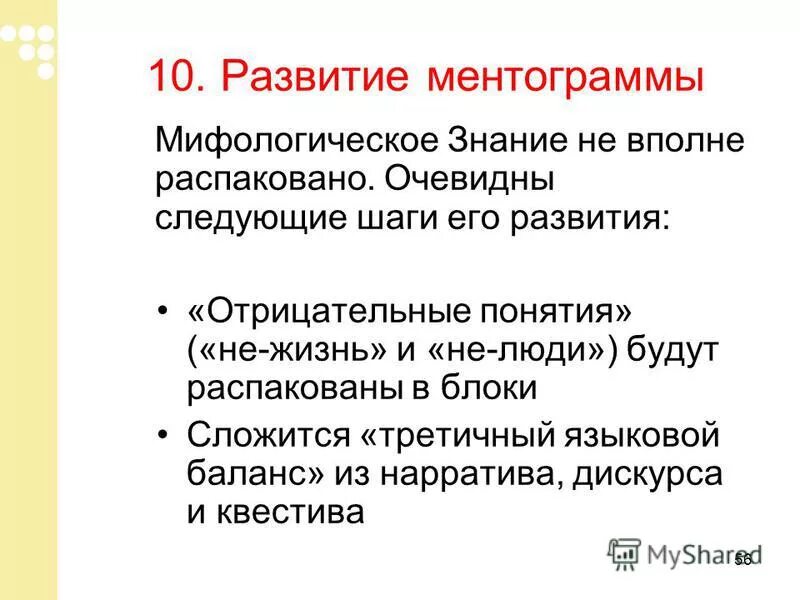 10. Развитие ментограммы

Мифологическое Знание не вполне распаковано. Очевидны следующие шаги его развития:

• «Отрицательные понятия» («не-жизнь» и «не-люди») будут распакованы в блоки
• Сложится «третичный языковой баланс» из нарратива, дискурса и квестива

MyShared

56